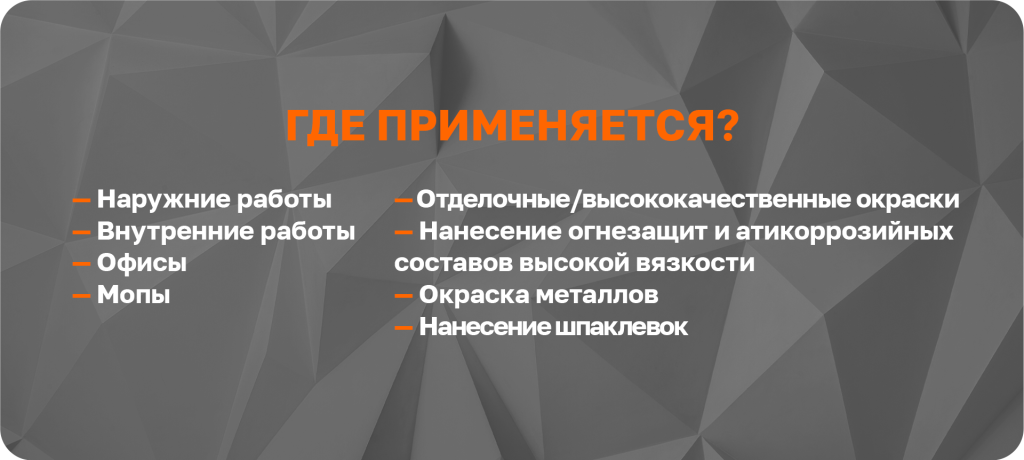 ГДЕ ПРИМЕНЯЕТСЯ?

— Наружние работы
— Внутренние работы
— Офисы
— Мопы

— Отделочные/высококачественные окраски
— Нанесение огнезащит и атикоррозийных составов высокой вязкости
— Окраска металлов
— Нанесение шпаклевок